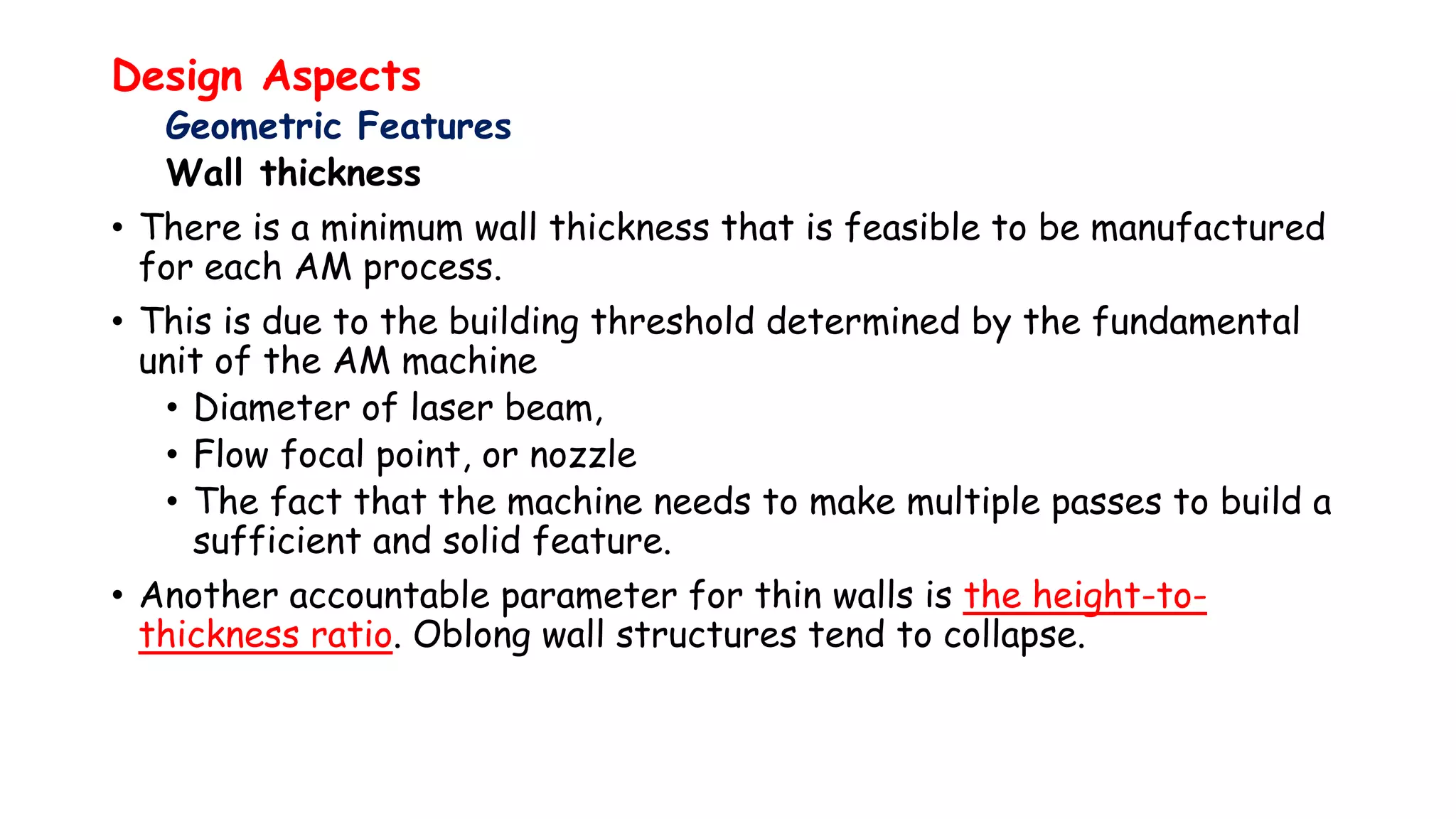 Design Aspects

Geometric Features

Wall thickness

• There is a minimum wall thickness that is feasible to be manufactured for each AM process.

• This is due to the building threshold determined by the fundamental unit of the AM machine

• Diameter of laser beam,

• Flow focal point, or nozzle

• The fact that the machine needs to make multiple passes to build a sufficient and solid feature.

• Another accountable parameter for thin walls is the height-to-thickness ratio. Oblong wall structures tend to collapse.